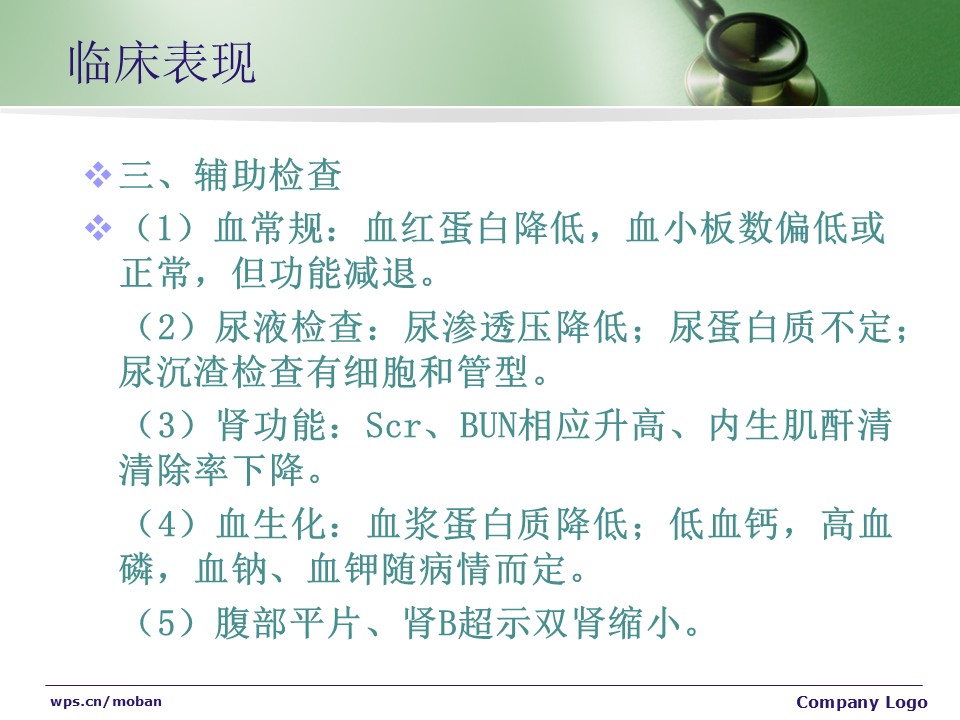 临床表现

❖ 三、辅助检查

❖ （1）血常规：血红蛋白降低，血小板数偏低或正常，但功能减退。

（2）尿液检查：尿渗透压降低；尿蛋白质不定；尿沉渣检查有细胞和管型。

（3）肾功能：Scr、BUN相应升高、内生肌酐清清除率下降。

（4）血生化：血浆蛋白质降低；低血钙，高血磷，血钠、血钾随病情而定。

（5）腹部平片、肾B超示双肾缩小。

wps.cn/moban

Company Logo